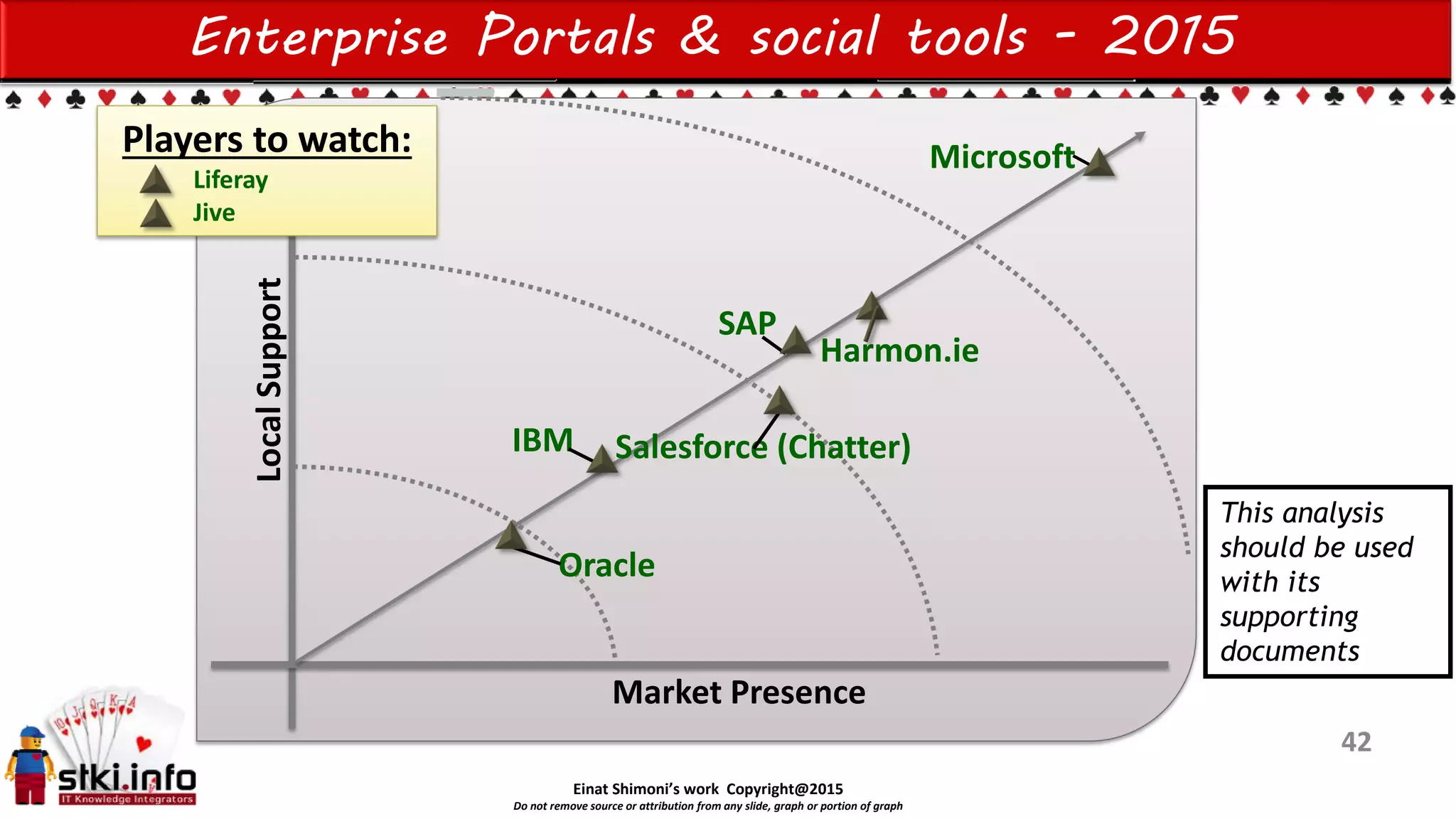 Enterprise Portals & social tools - 2015

Players to watch:
Liferay
Jive

Microsoft

SAP

Harmon.ie

IBM

Salesforce (Chatter)

Oracle

Local Support

Market Presence

This analysis should be used with its supporting documents

42

stki.info
IT Knowledge Integrators

Einat Shimoni's work Copyright@2015
Do not remove source or attribution from any slide, graph or portion of graph